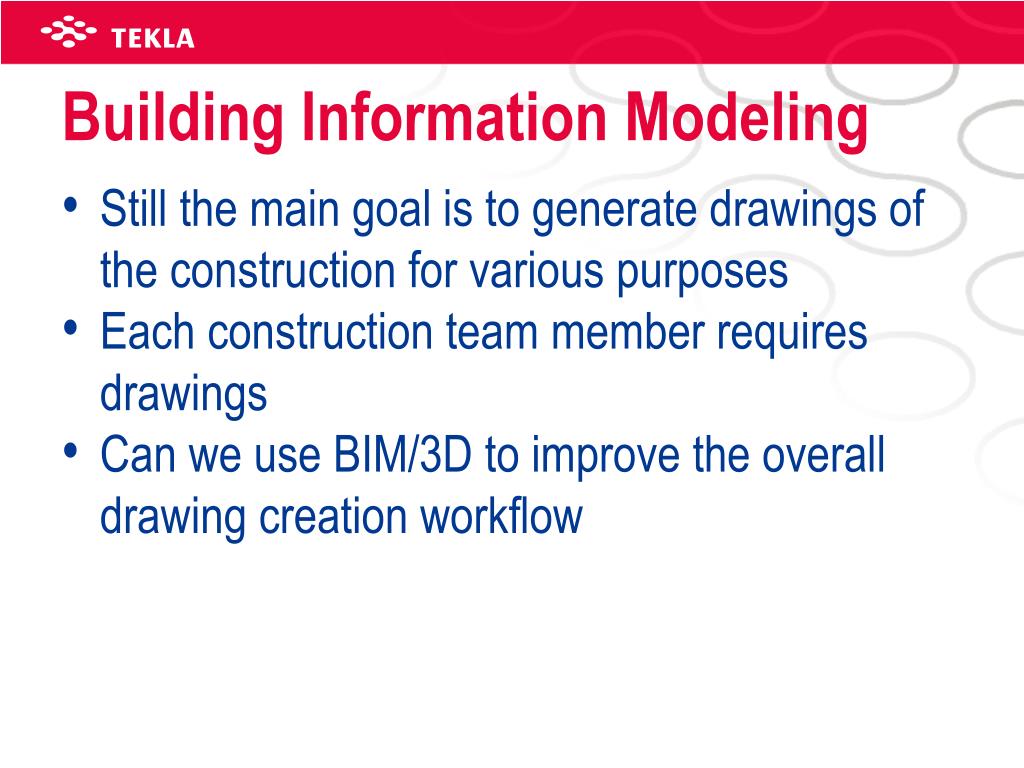 TEKLA

Building Information Modeling

• Still the main goal is to generate drawings of the construction for various purposes
• Each construction team member requires drawings
• Can we use BIM/3D to improve the overall drawing creation workflow